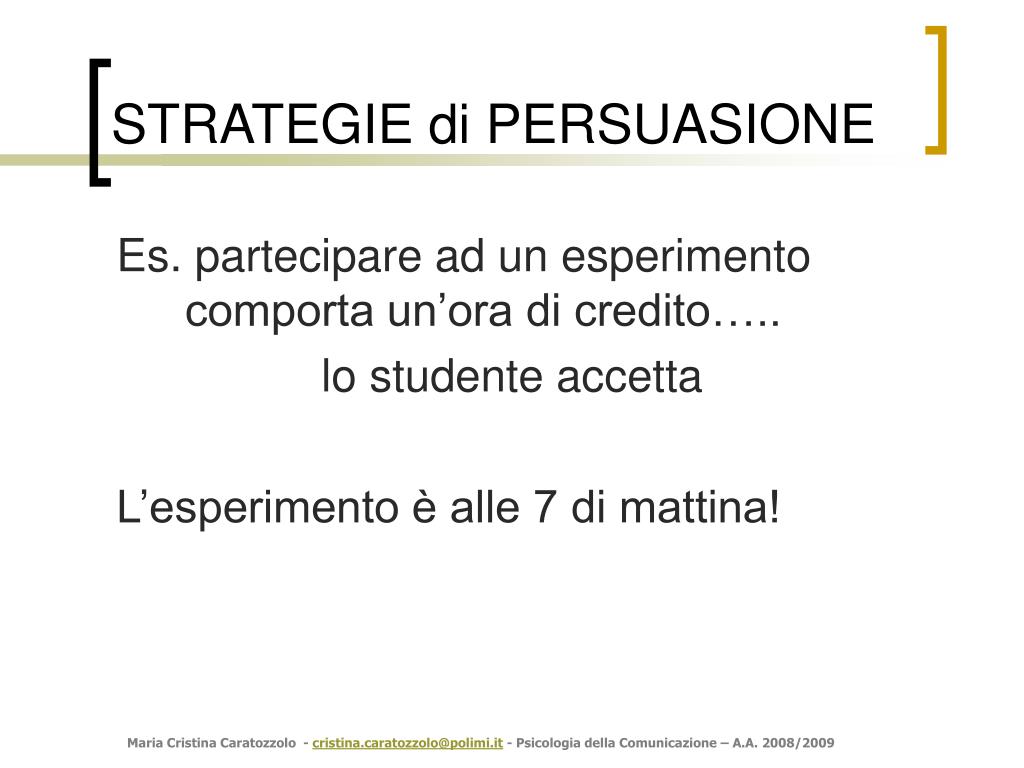 STRATEGIE di PERSUASIONE

Es. partecipare ad un esperimento comporta un’ora di credito…..

lo studente accetta

L’esperimento è alle 7 di mattina!

Maria Cristina Caratozzolo - cristina.caratozzolo@polimi.it - Psicologia della Comunicazione – A.A. 2008/2009